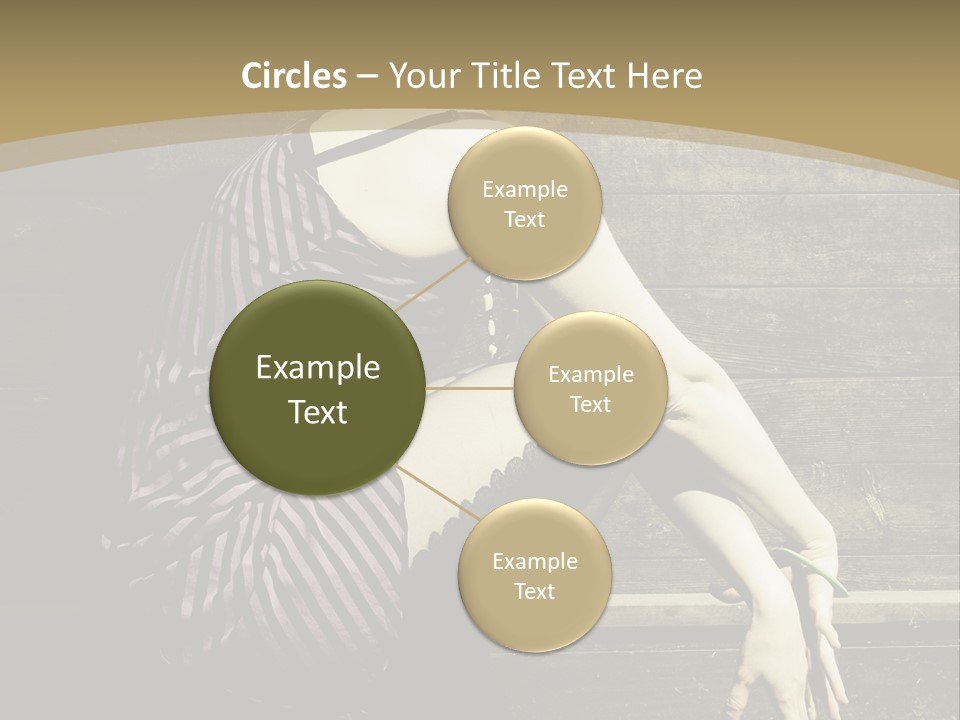 Circles – Your Title Text Here

Example Text

Example Text

Example Text

Example Text